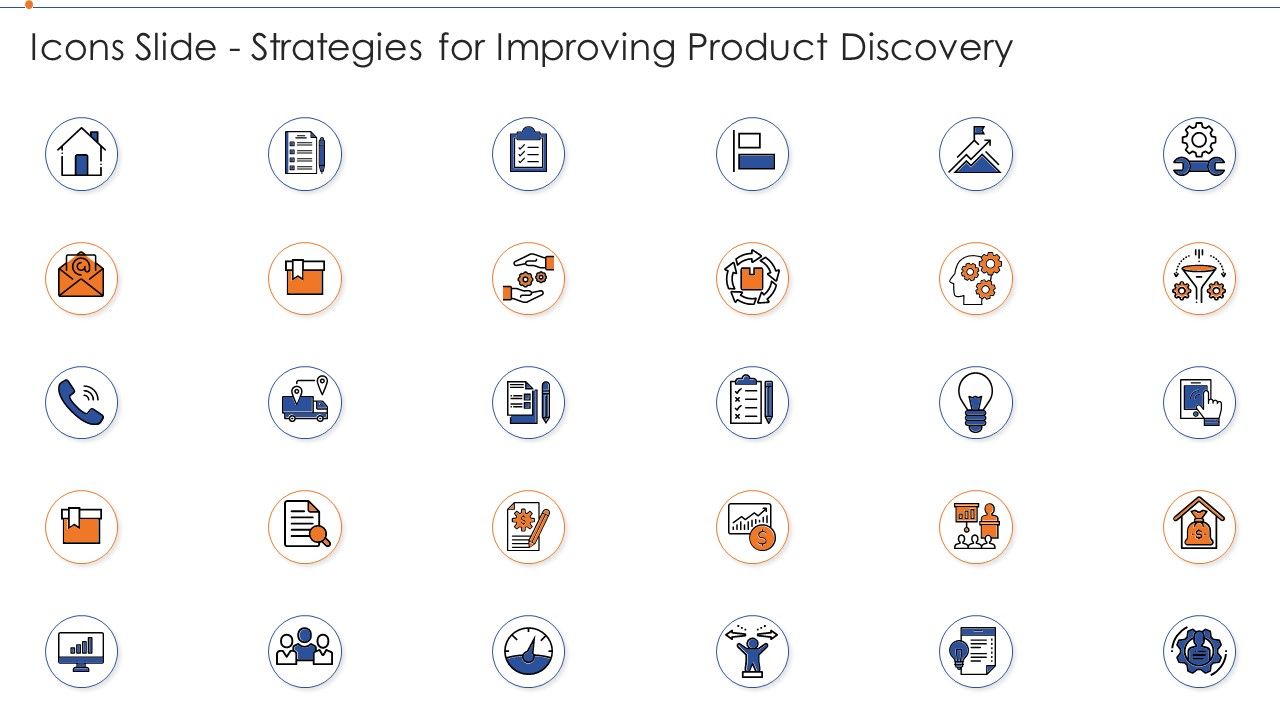 Icons Slide - Strategies for Improving Product Discovery